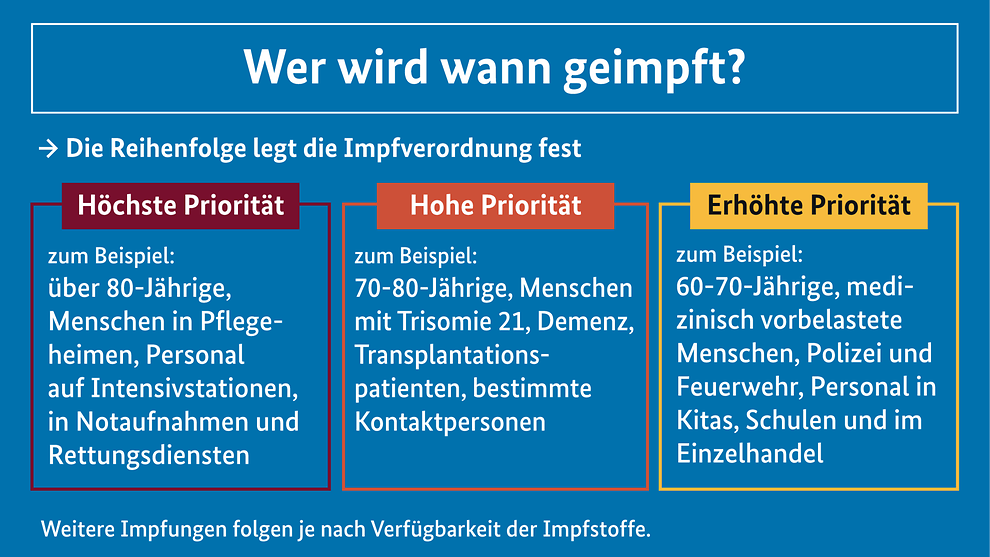 Wer wird wann geimpft?

→ Die Reihenfolge legt die Impfverordnung fest

Höchste Priorität

zum Beispiel:
über 80-Jährige, Menschen in Pflegeheimen, Personal auf Intensivstationen, in Notaufnahmen und Rettungsdiensten

Hohe Priorität

zum Beispiel:
70-80-Jährige, Menschen mit Trisomie 21, Demenz, Transplantationspatienten, bestimmte Kontaktpersonen

Erhöhte Priorität

zum Beispiel:
60-70-Jährige, medizinisch vorbelastete Menschen, Polizei und Feuerwehr, Personal in Kitas, Schulen und im Einzelhandel

Weitere Impfungen folgen je nach Verfügbarkeit der Impfstoffe.